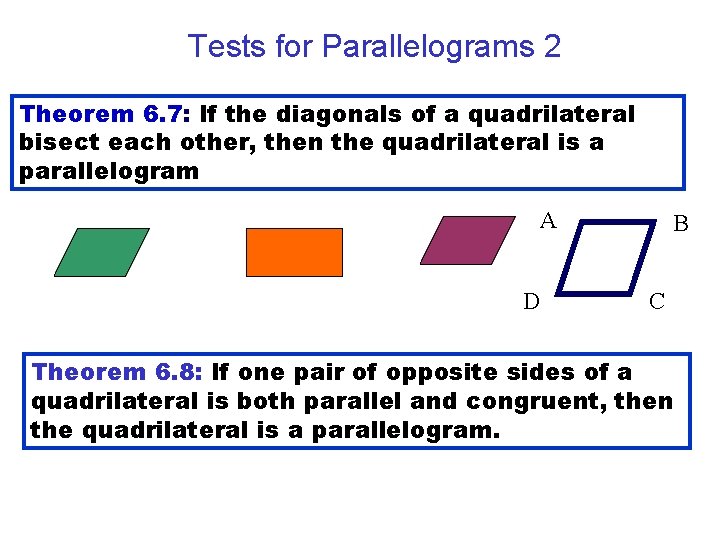 Tests for Parallelograms 2

Theorem 6.7: If the diagonals of a quadrilateral bisect each other, then the quadrilateral is a parallelogram

A
B
D
C

Theorem 6.8: If one pair of opposite sides of a quadrilateral is both parallel and congruent, then the quadrilateral is a parallelogram.